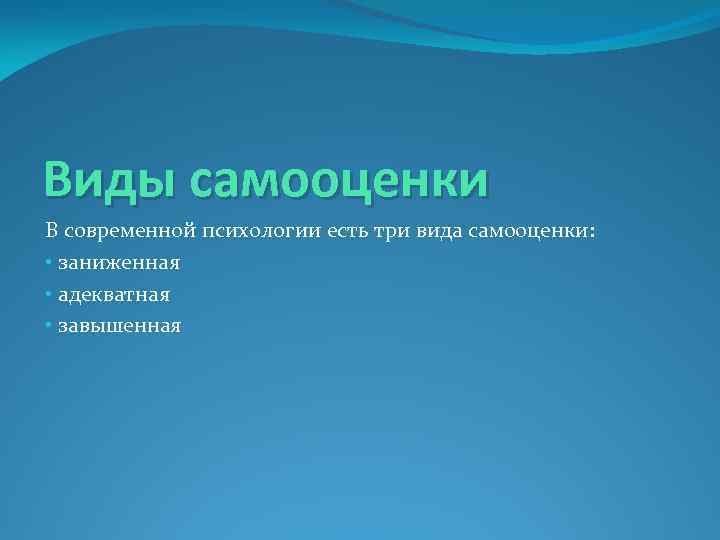 Виды самооценки

В современной психологии есть три вида самооценки:
• заниженная
• адекватная
• завышенная